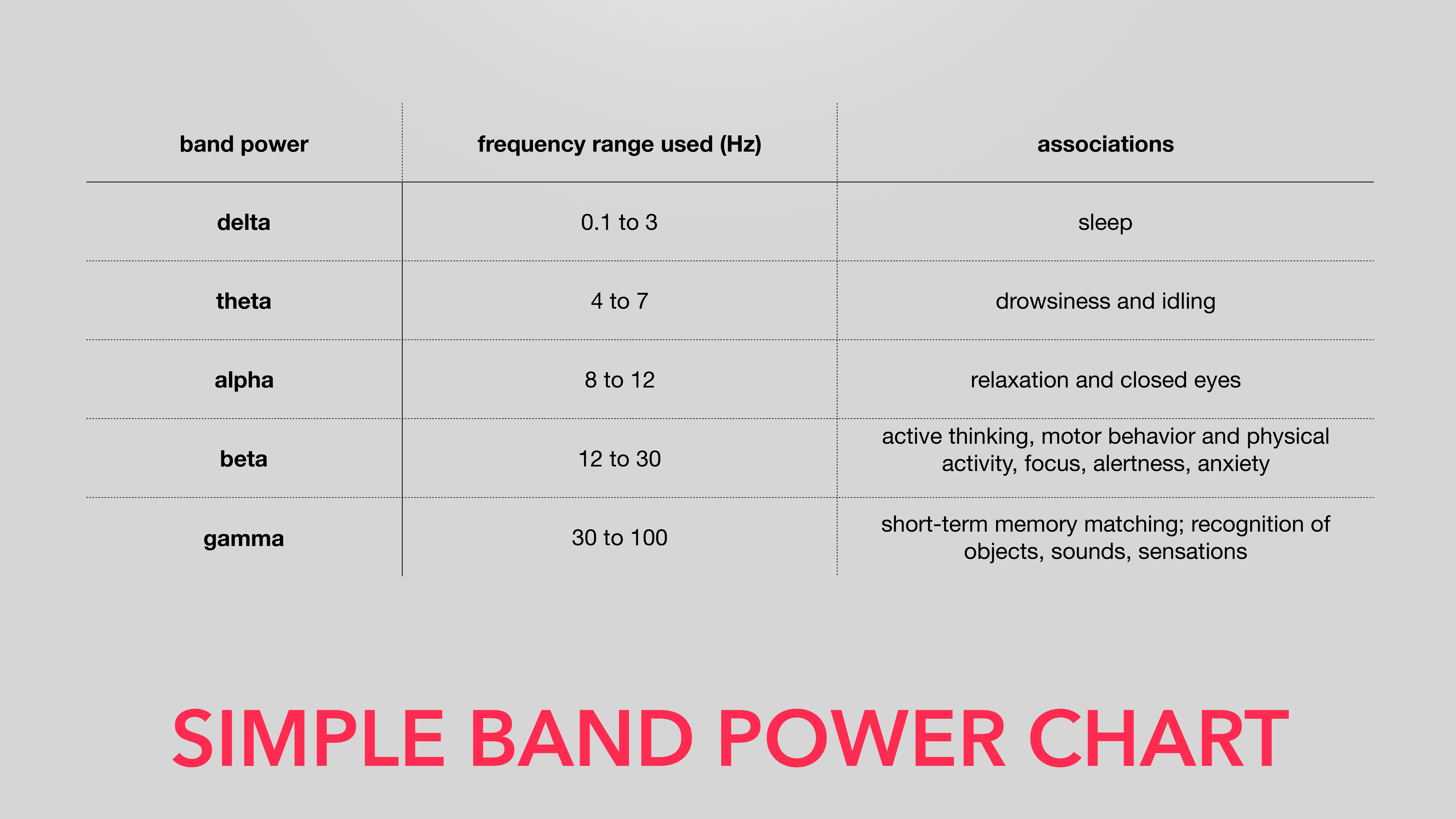 | band power | frequency range used (Hz) | associations |
|---|---|---|
| delta | 0.1 to 3 | sleep |
| theta | 4 to 7 | drowsiness and idling |
| alpha | 8 to 12 | relaxation and closed eyes |
| beta | 12 to 30 | active thinking, motor behavior and physical activity, focus, alertness, anxiety |
| gamma | 30 to 100 | short-term memory matching; recognition of objects, sounds, sensations |

SIMPLE BAND POWER CHART